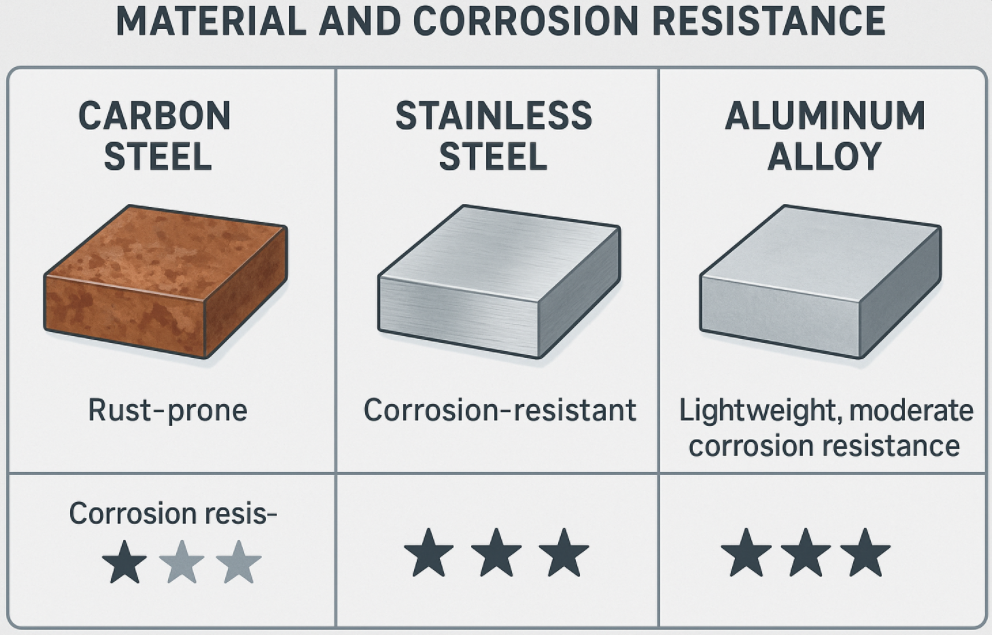 MATERIAL AND CORROSION RESISTANCE

| CARBON STEEL | STAINLESS STEEL | ALUMINUM ALLOY |
|---|---|---|
| Rust-prone | Corrosion-resistant | Lightweight, moderate corrosion resistance |
| Corrosion resis- ★★★ | ★★★ | ★★★ |